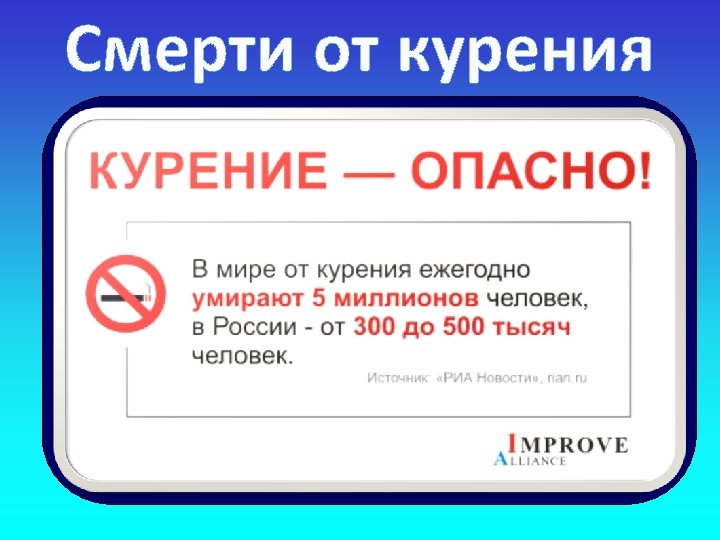 Смерти от курения

КУРЕНИЕ — ОПАСНО!

В мире от курения ежегодно умирают 5 миллионов человек, в России - от 300 до 500 тысяч человек.

Источник: «РИА Новости», rian.ru

IMPROVE ALLIANCE